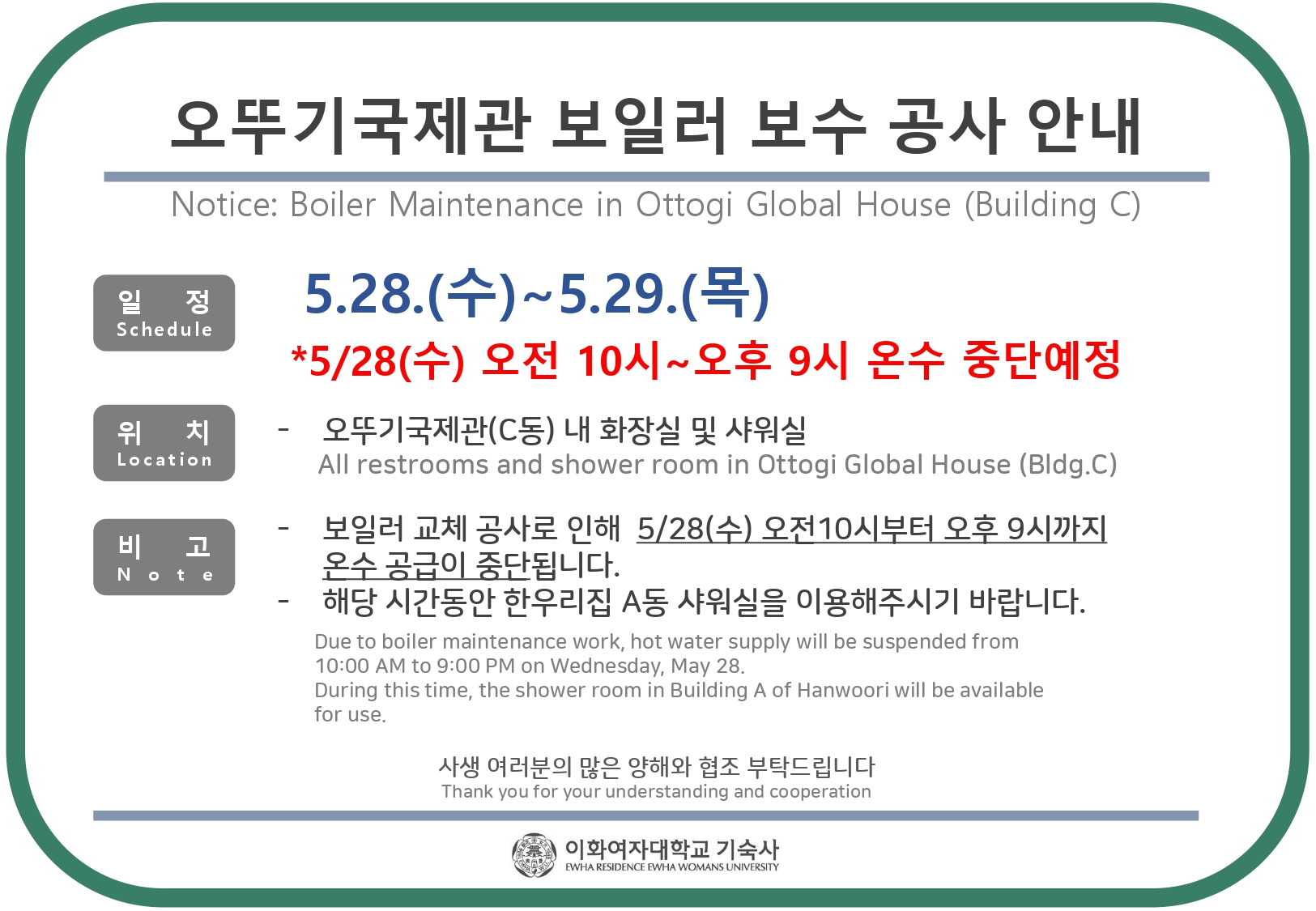 오뚜기국제관 보일러 보수 공사 안내

Notice: Boiler Maintenance in Ottogi Global House (Building C)

일 정
Schedule

5.28.(수)~5.29.(목)

*5/28(수) 오전 10시~오후 9시 온수 중단예정

위 치
Location

- 오뚜기국제관(C동) 내 화장실 및 샤워실
All restrooms and shower room in Ottogi Global House (Bldg.C)

비 고
Note

- 보일러 교체 공사로 인해 5/28(수) 오전10시부터 오후 9시까지 온수 공급이 중단됩니다.
- 해당 시간동안 한우리집 A동 샤워실을 이용해주시기 바랍니다.

Due to boiler maintenance work, hot water supply will be suspended from 10:00 AM to 9:00 PM on Wednesday, May 28.
During this time, the shower room in Building A of Hanwoori will be available for use.

사생 여러분의 많은 양해와 협조 부탁드립니다
Thank you for your understanding and cooperation

이화여자대학교 기숙사
EWHA RESIDENCE EWHA WOMANS UNIVERSITY